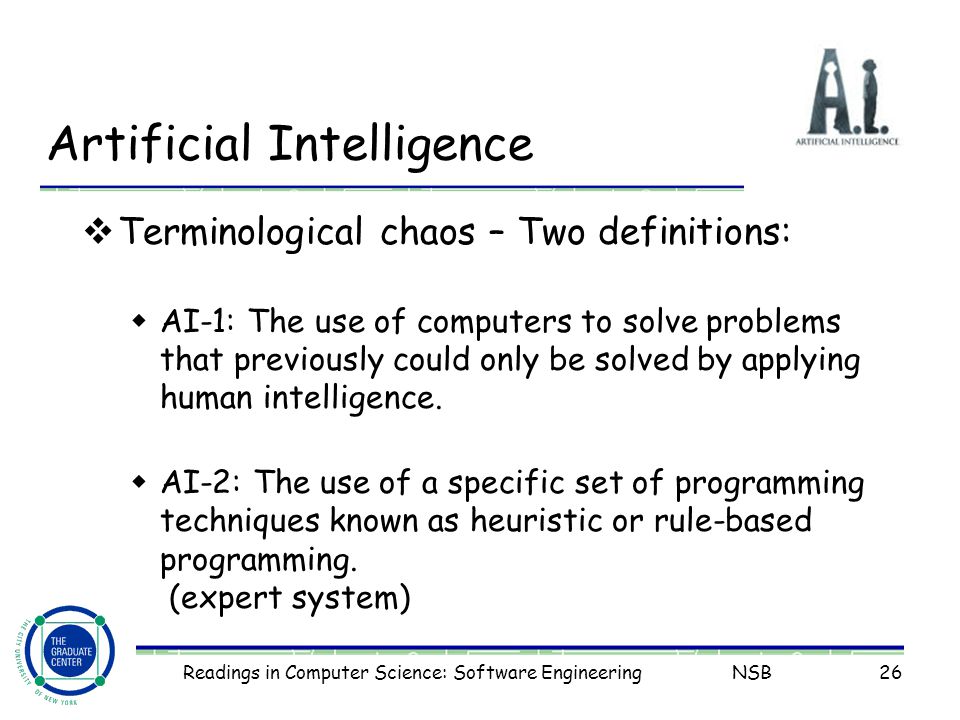 A.I.
ARTIFICIAL INTELLIGENCE

Artificial Intelligence

❖ Terminological chaos – Two definitions:

◆ AI-1: The use of computers to solve problems that previously could only be solved by applying human intelligence.

◆ AI-2: The use of a specific set of programming techniques known as heuristic or rule-based programming.
(expert system)

THE GRADUATE CENTER
THE CITY UNIVERSITY OF NEW YORK

Readings in Computer Science: Software Engineering NSB 26